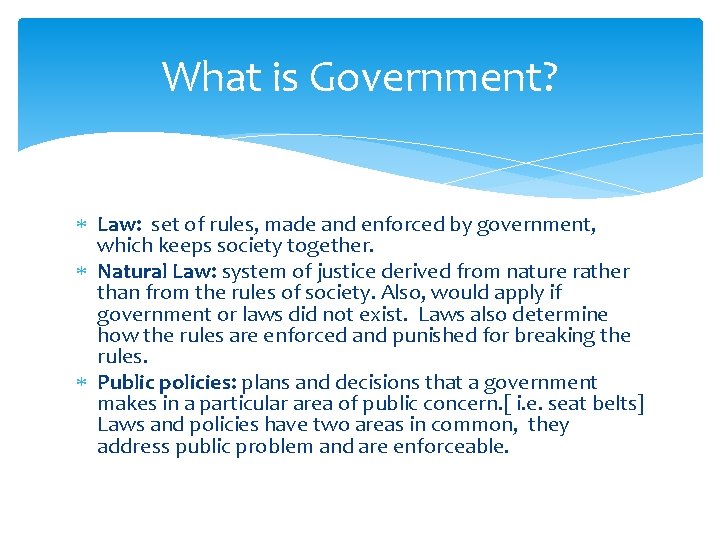 What is Government?

* Law: set of rules, made and enforced by government, which keeps society together.
* Natural Law: system of justice derived from nature rather than from the rules of society. Also, would apply if government or laws did not exist. Laws also determine how the rules are enforced and punished for breaking the rules.
* Public policies: plans and decisions that a government makes in a particular area of public concern.[ i.e. seat belts] Laws and policies have two areas in common, they address public problem and are enforceable.